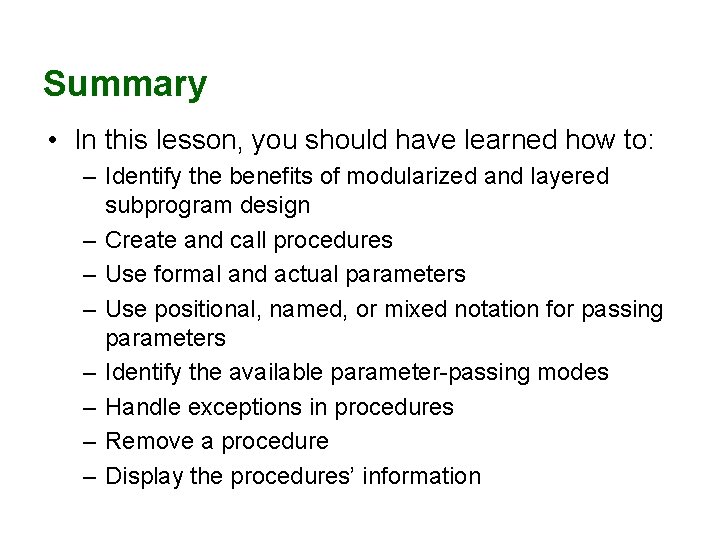 Summary

• In this lesson, you should have learned how to:
– Identify the benefits of modularized and layered subprogram design
– Create and call procedures
– Use formal and actual parameters
– Use positional, named, or mixed notation for passing parameters
– Identify the available parameter-passing modes
– Handle exceptions in procedures
– Remove a procedure
– Display the procedures' information